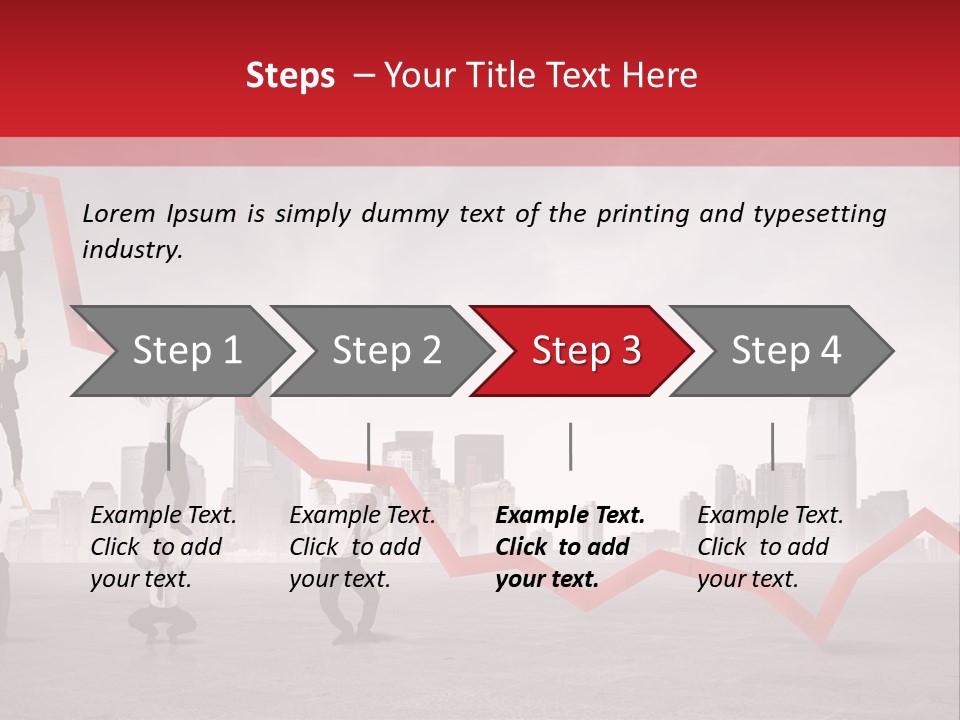 Steps – Your Title Text Here

Lorem Ipsum is simply dummy text of the printing and typesetting industry.

Step 1

Step 2

Step 3

Step 4

Example Text. Click to add your text.

Example Text. Click to add your text.

Example Text. Click to add your text.

Example Text. Click to add your text.